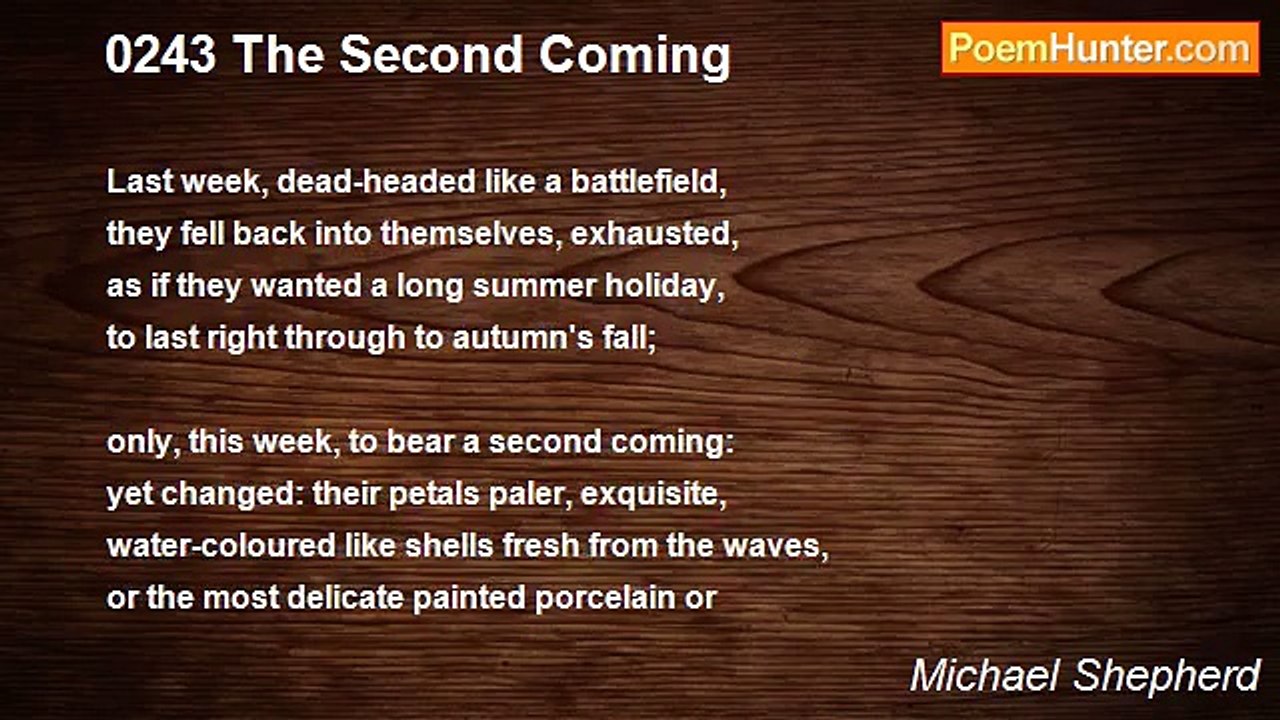 0243 The Second Coming

PoemHunter.com

Last week, dead-headed like a battlefield,
they fell back into themselves, exhausted,
as if they wanted a long summer holiday,
to last right through to autumn's fall;

only, this week, to bear a second coming:
yet changed: their petals paler, exquisite,
water-coloured like shells fresh from the waves,
or the most delicate painted porcelain or

Michael Shepherd